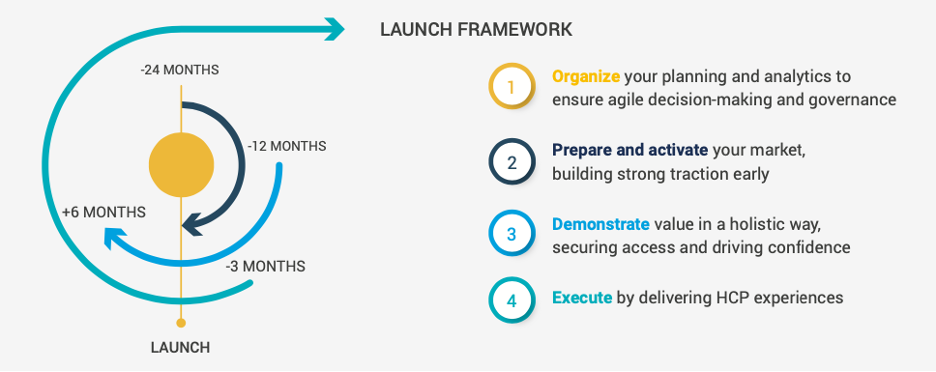 -24 MONTHS

-12 MONTHS

+6 MONTHS

-3 MONTHS

LAUNCH

LAUNCH FRAMEWORK

1 Organize your planning and analytics to ensure agile decision-making and governance

2 Prepare and activate your market, building strong traction early

3 Demonstrate value in a holistic way, securing access and driving confidence

4 Execute by delivering HCP experiences